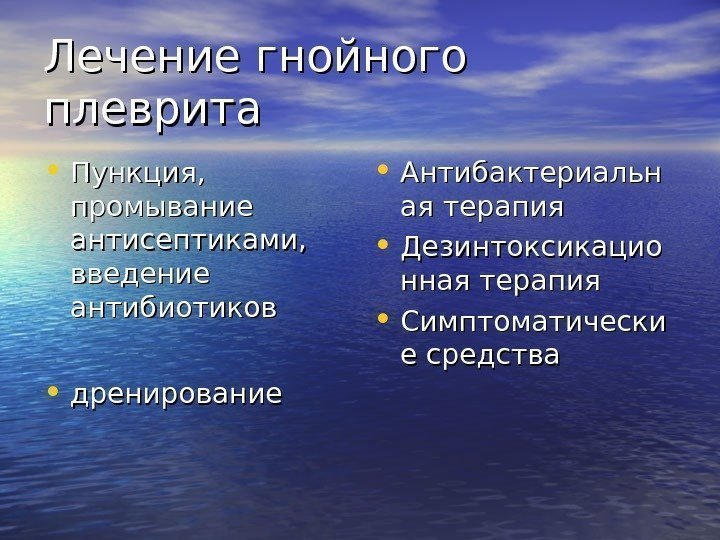 Лечение гнойного плеврита

• Пункция, промывание антисептиками, введение антибиотиков

• дренирование

• Антибактериальная терапия
• Дезинтоксикационная терапия
• Симптоматические средства